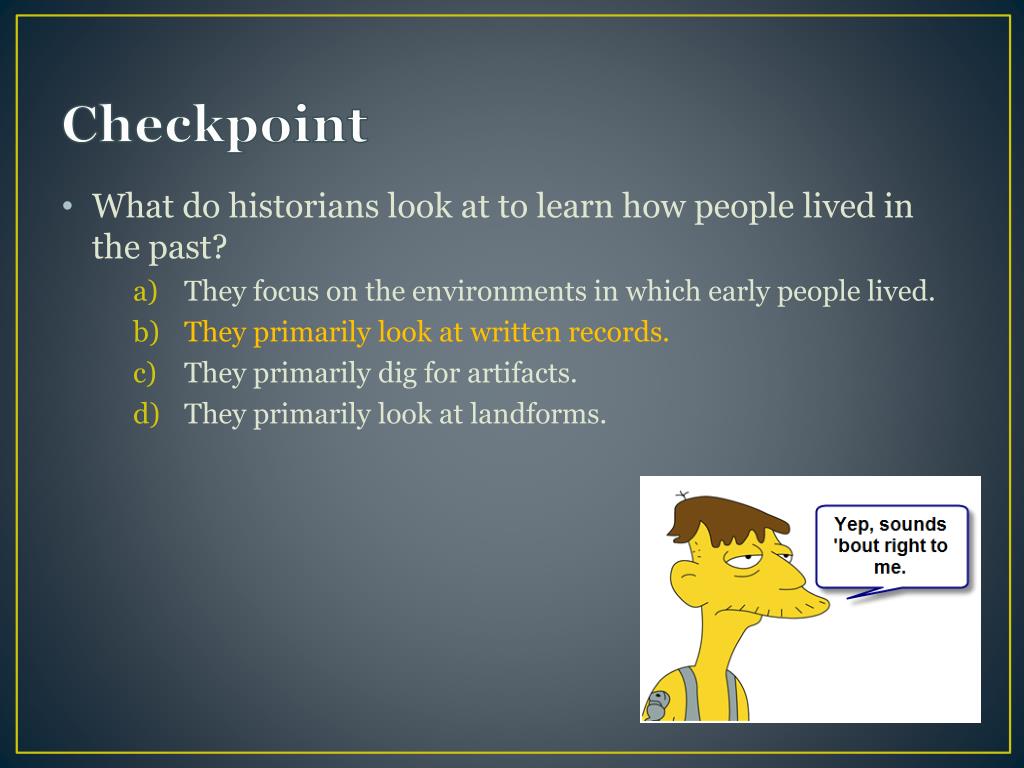 Checkpoint

• What do historians look at to learn how people lived in the past?
a) They focus on the environments in which early people lived.
b) They primarily look at written records.
c) They primarily dig for artifacts.
d) They primarily look at landforms.

Yep, sounds 'bout right to me.